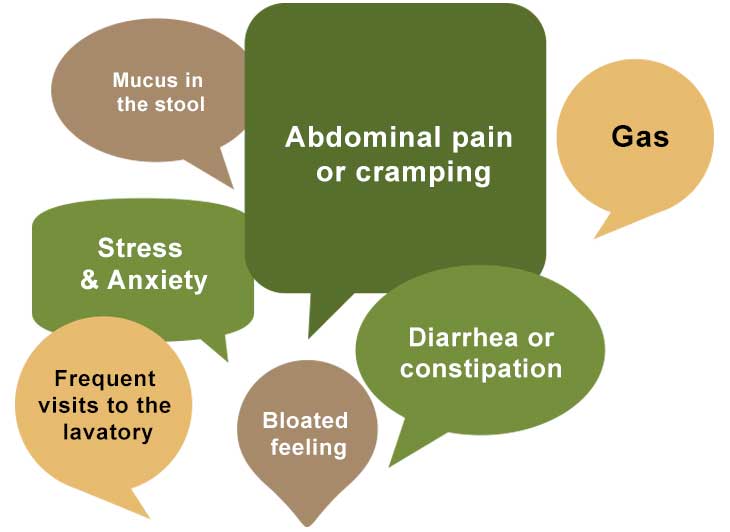 Mucus in the stool

Abdominal pain or cramping

Gas

Stress & Anxiety

Diarrhea or constipation

Frequent visits to the lavatory

Bloated feeling